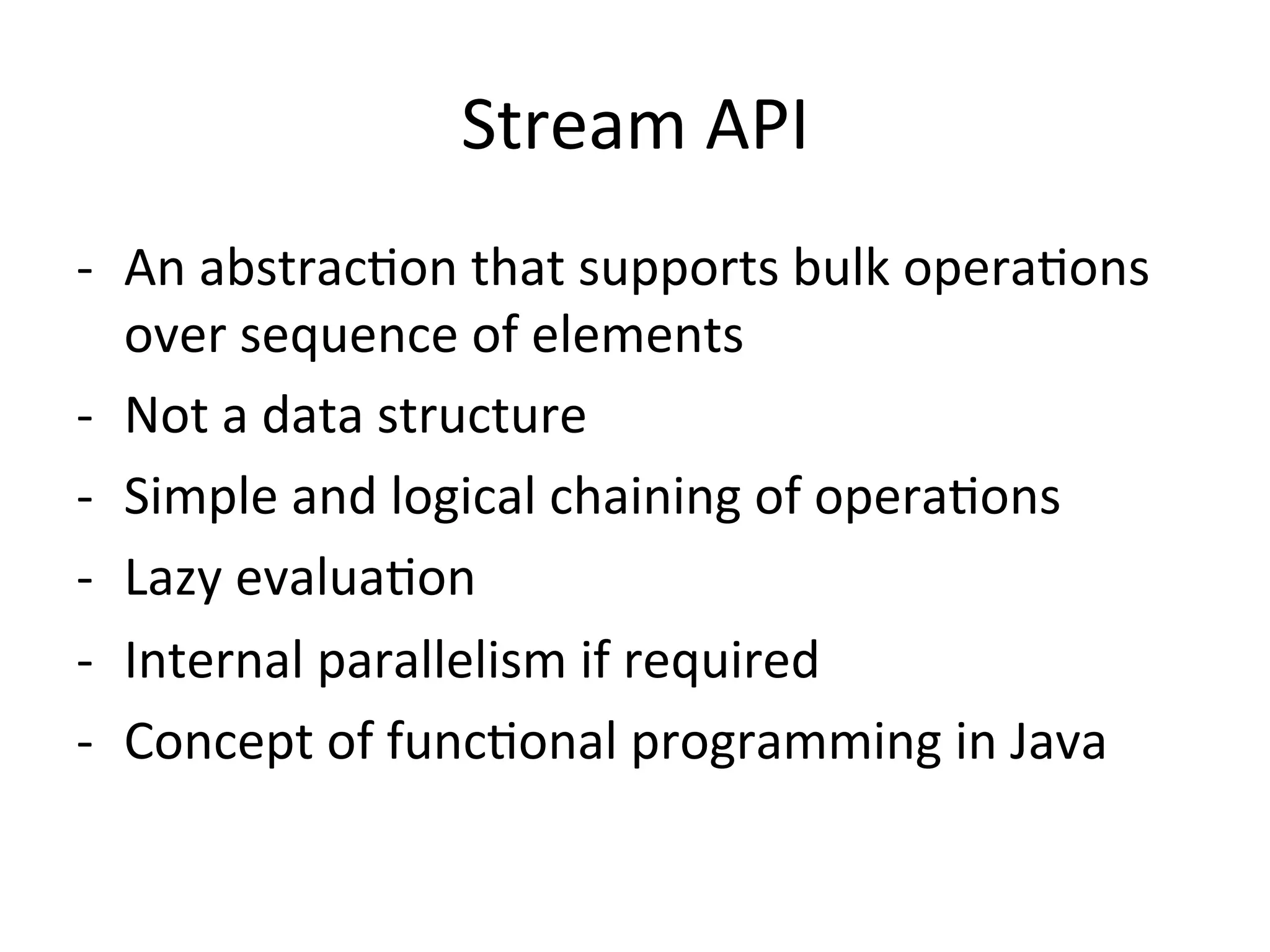 Stream API

- An abstraction that supports bulk operations over sequence of elements
- Not a data structure
- Simple and logical chaining of operations
- Lazy evaluation
- Internal parallelism if required
- Concept of functional programming in Java